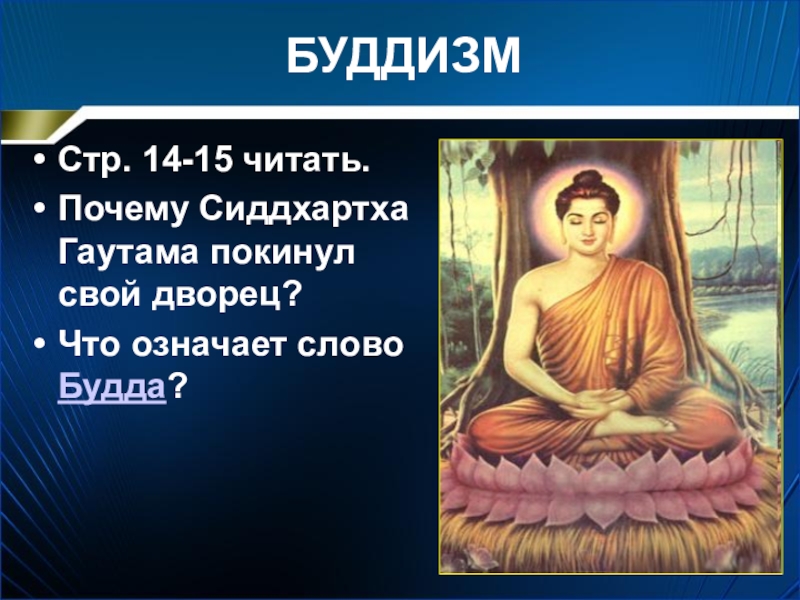 БУДДИЗМ

• Стр. 14-15 читать.
• Почему Сиддхартха Гаутама покинул свой дворец?
• Что означает слово Будда?